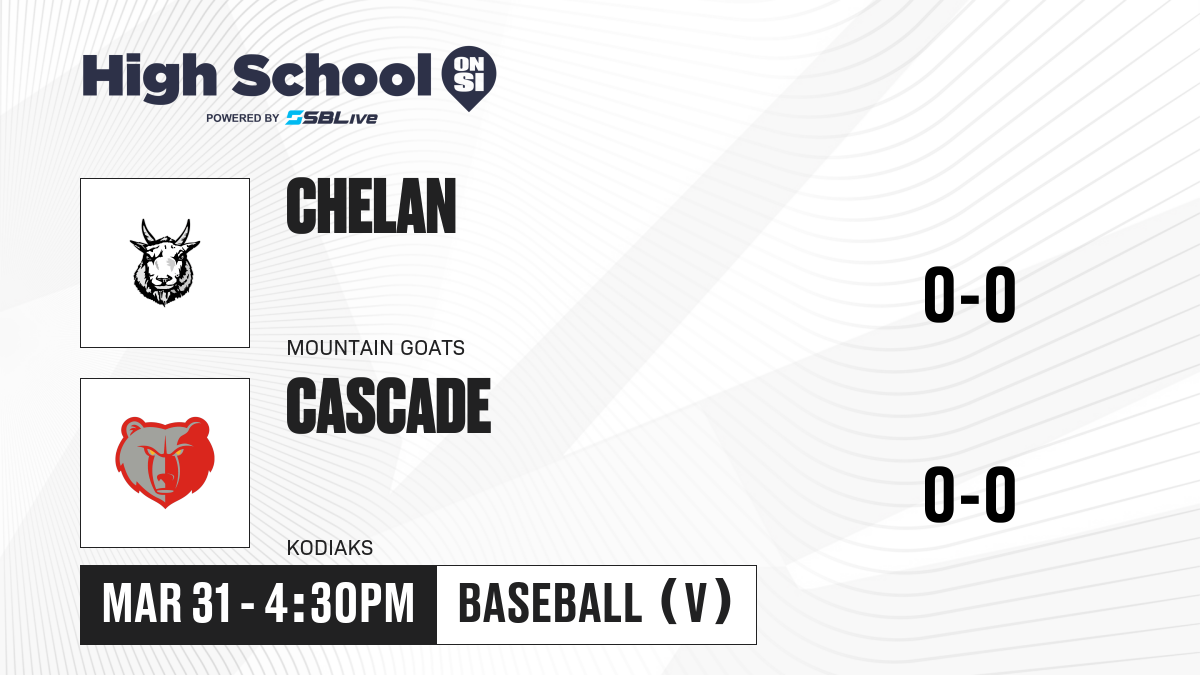 High School ON SI
POWERED BY SBLive

CHELAN
MOUNTAIN GOATS
0-0

CASCADE
KODIAKS
0-0

MAR 31 - 4:30PM
BASEBALL (V)